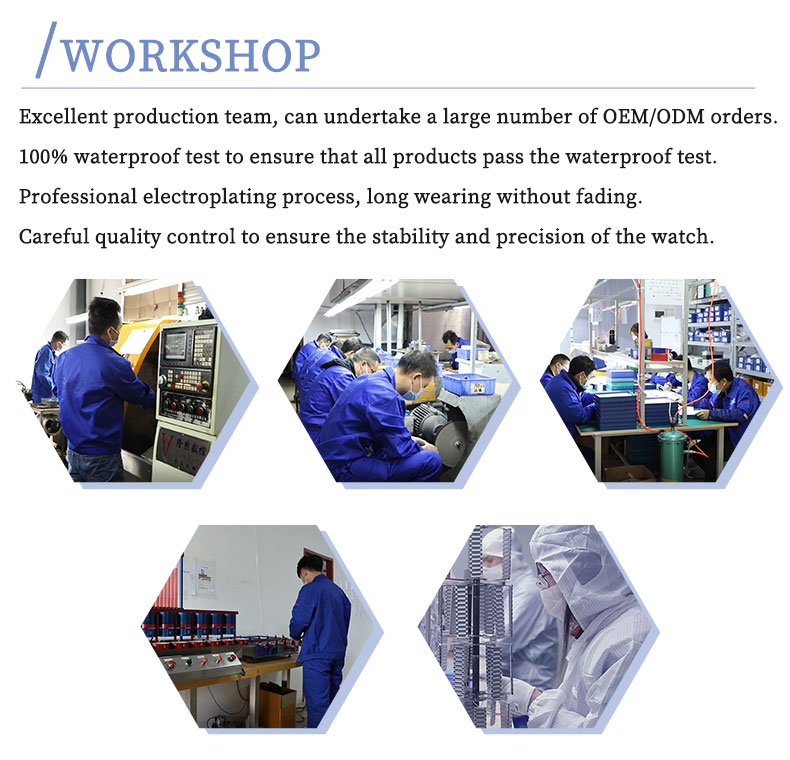 /WORKSHOP

Excellent production team, can undertake a large number of OEM/ODM orders.

100% waterproof test to ensure that all products pass the waterproof test.

Professional electroplating process, long wearing without fading.

Careful quality control to ensure the stability and precision of the watch.